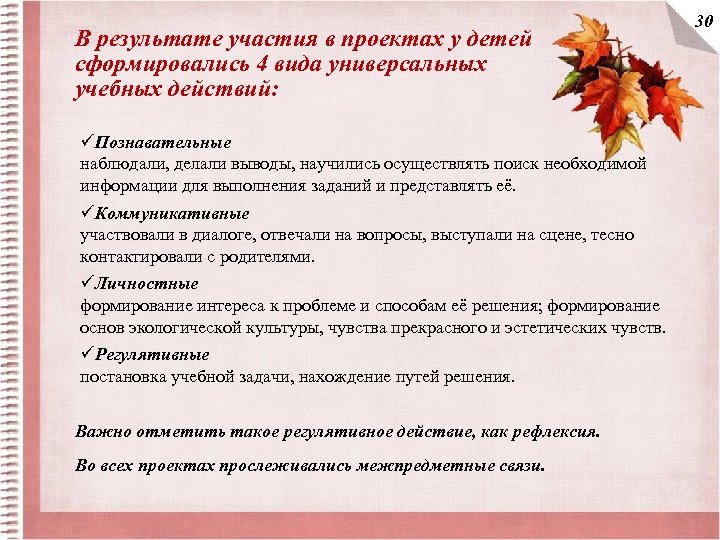 30

В результате участия в проектах у детей сформировались 4 вида универсальных учебных действий:

✓Познавательные
наблюдали, делали выводы, научились осуществлять поиск необходимой информации для выполнения заданий и представлять её.

✓Коммуникативные
участвовали в диалоге, отвечали на вопросы, выступали на сцене, тесно контактировали с родителями.

✓Личностные
формирование интереса к проблеме и способам её решения; формирование основ экологической культуры, чувства прекрасного и эстетических чувств.

✓Регулятивные
постановка учебной задачи, нахождение путей решения.

Важно отметить такое регулятивное действие, как рефлексия.

Во всех проектах прослеживались межпредметные связи.